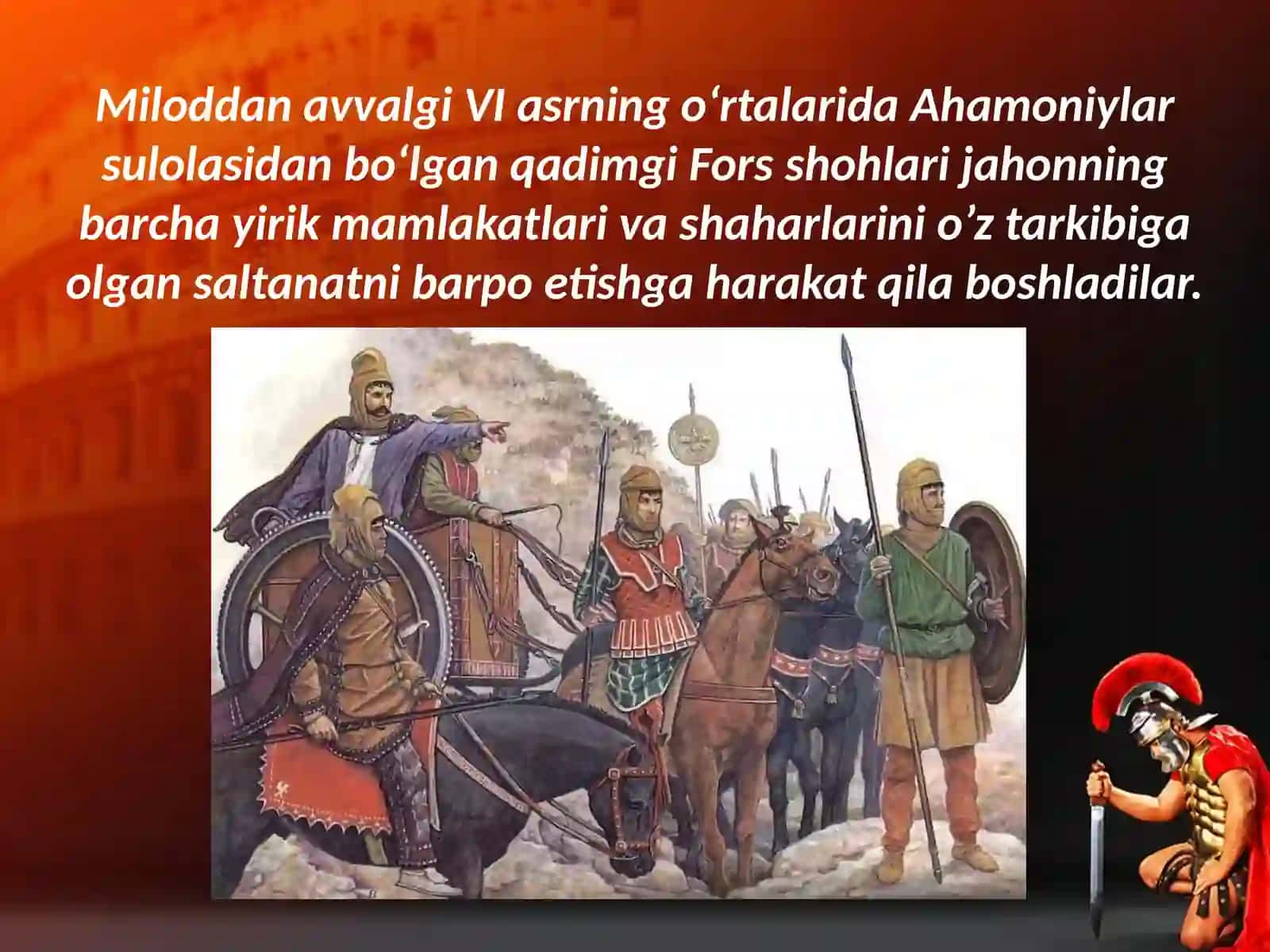 Miloddan avvalgi VI asrning o‘rtalarida Ahamoniylar sulolasidan bo‘lgan qadimgi Fors shohlari jahonning barcha yirik mamlakatlari va shaharlarini o’z tarkibiga olgan saltanatni barpo etishga harakat qila boshladilar.